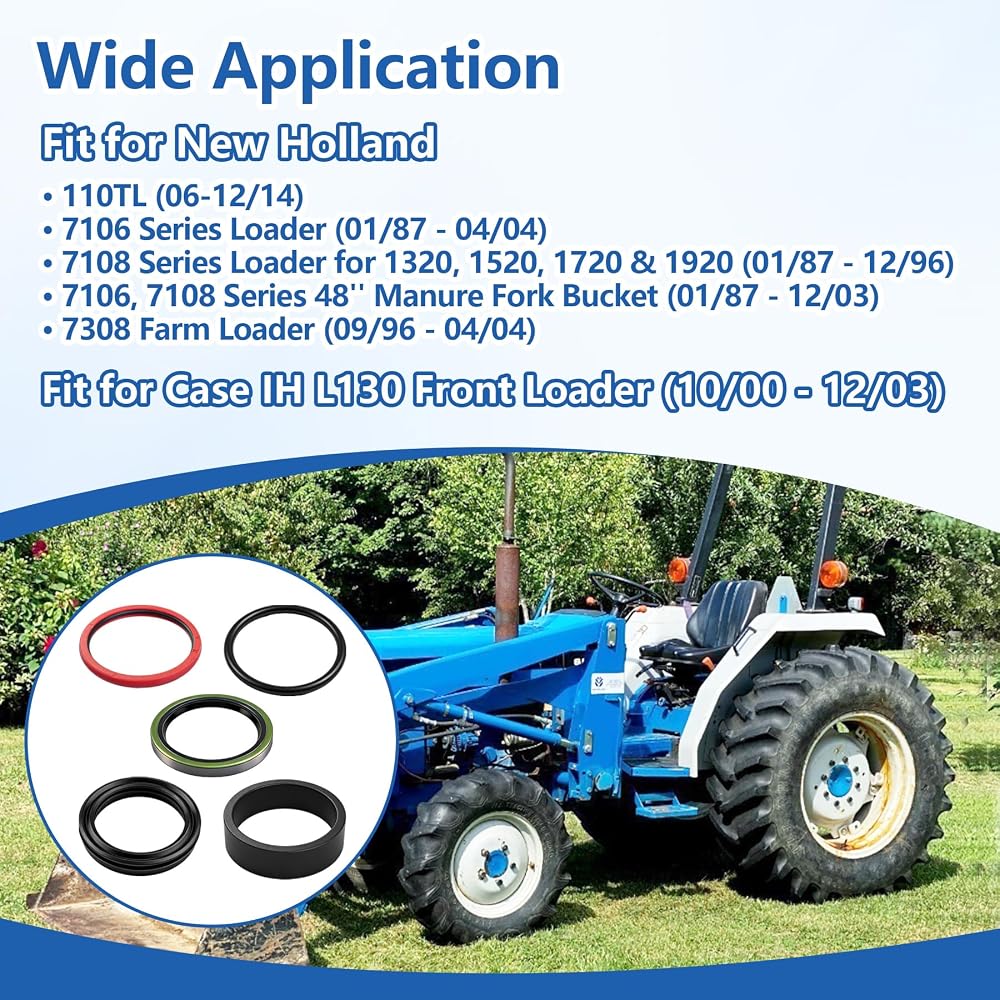 Wide Application

Fit for New Holland

• 110TL (06-12/14)
• 7106 Series Loader (01/87 - 04/04)
• 7108 Series Loader for 1320, 1520, 1720 & 1920 (01/87 - 12/96)
• 7106, 7108 Series 48'' Manure Fork Bucket (01/87 - 12/03)
• 7308 Farm Loader (09/96 - 04/04)

Fit for Case IH L130 Front Loader (10/00 - 12/03)